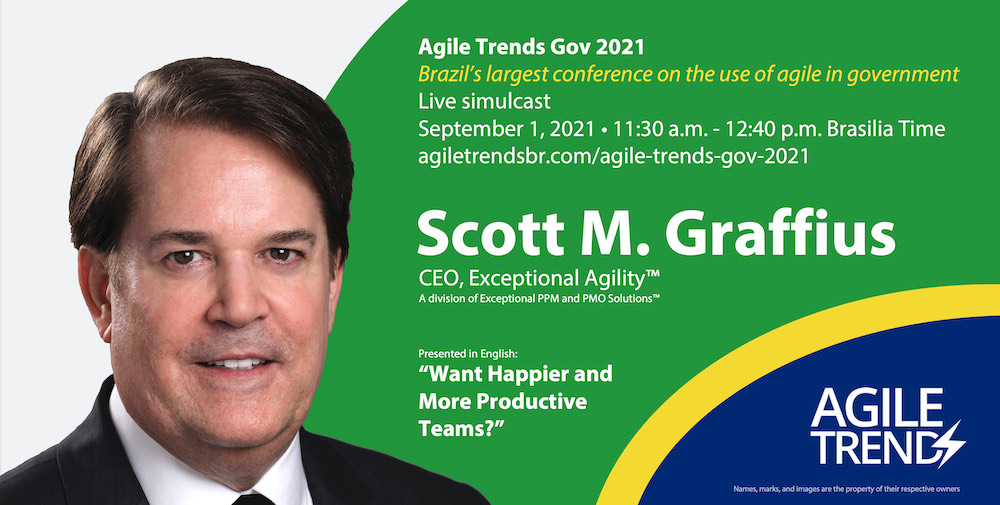 Agile Trends Gov 2021
Brazil's largest conference on the use of agile in government
Live simulcast
September 1, 2021 • 11:30 a.m. - 12:40 p.m. Brasilia Time
agiletrendsbr.com/agile-trends-gov-2021

Scott M. Graffius
CEO, Exceptional Agility™
A division of Exceptional PPM and PMO Solutions™

Presented in English:
"Want Happier and More Productive Teams?"

AGILE TRENDS

Names, marks, and images are the property of their respective owners